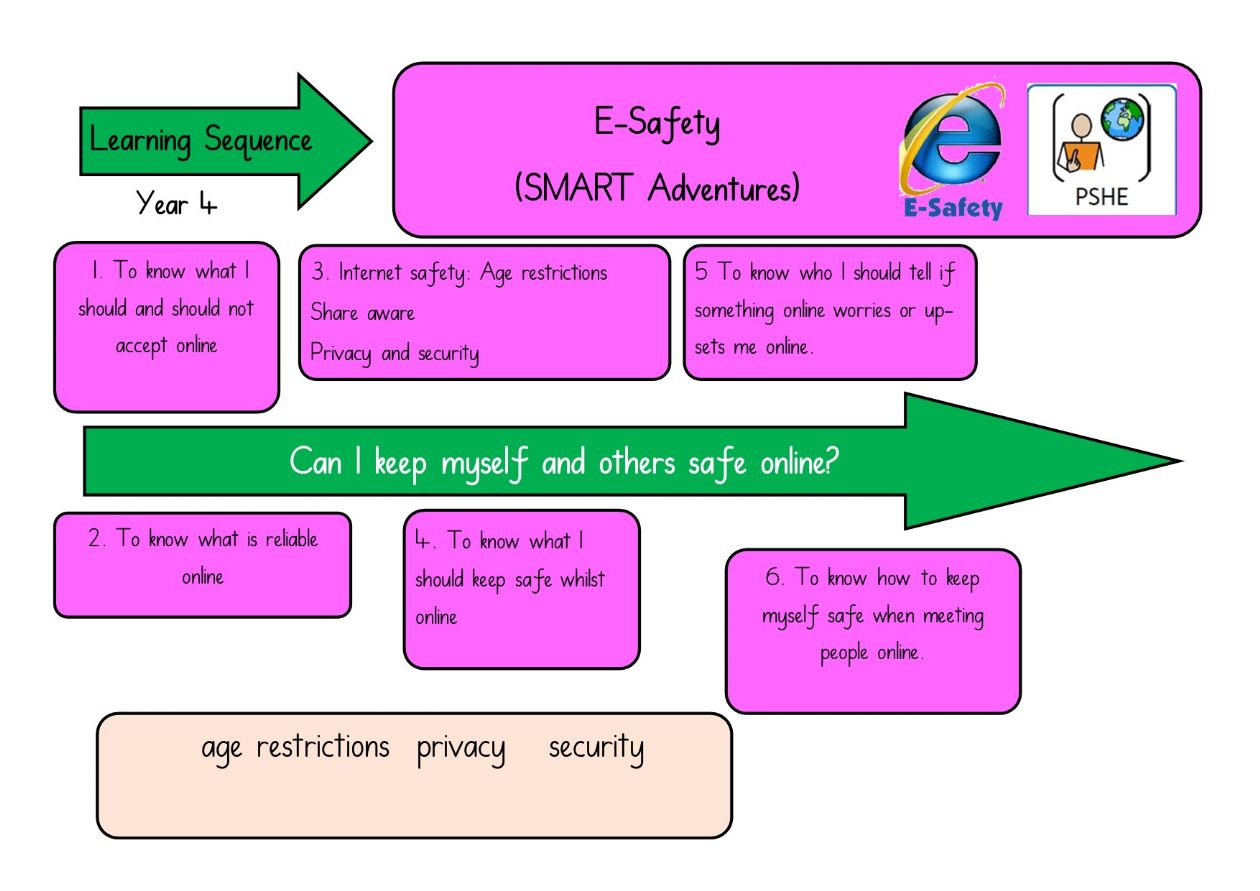 Learning Sequence

Year 4

E-Safety

(SMART Adventures)

E-Safety

PSHE

1. To know what I should and should not accept online

3. Internet safety: Age restrictions
Share aware
Privacy and security

5 To know who I should tell if something online worries or upsets me online.

Can I keep myself and others safe online?

2. To know what is reliable online

4. To know what I should keep safe whilst online

6. To know how to keep myself safe when meeting people online.

age restrictions privacy security